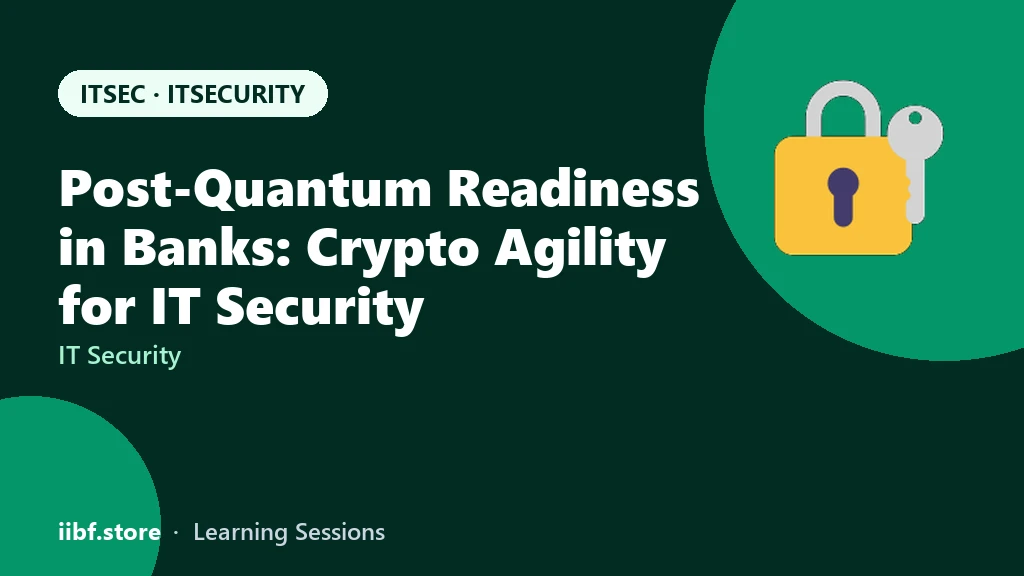 ITSEC · ITSECURITY

Post-Quantum Readiness in Banks: Crypto Agility for IT Security

IT Security

iibf.store · Learning Sessions